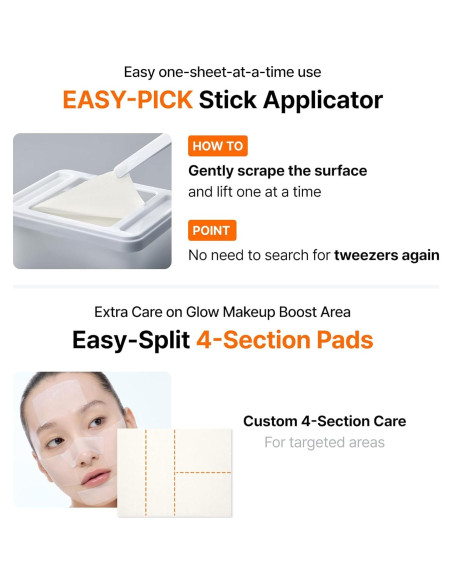 Easy one-sheet-at-a-time use

EASY-PICK Stick Applicator

HOW TO

Gently scrape the surface
and lift one at a time

POINT

No need to search for tweezers again

Extra Care on Glow Makeup Boost Area

Easy-Split 4-Section Pads

Custom 4-Section Care

For targeted areas